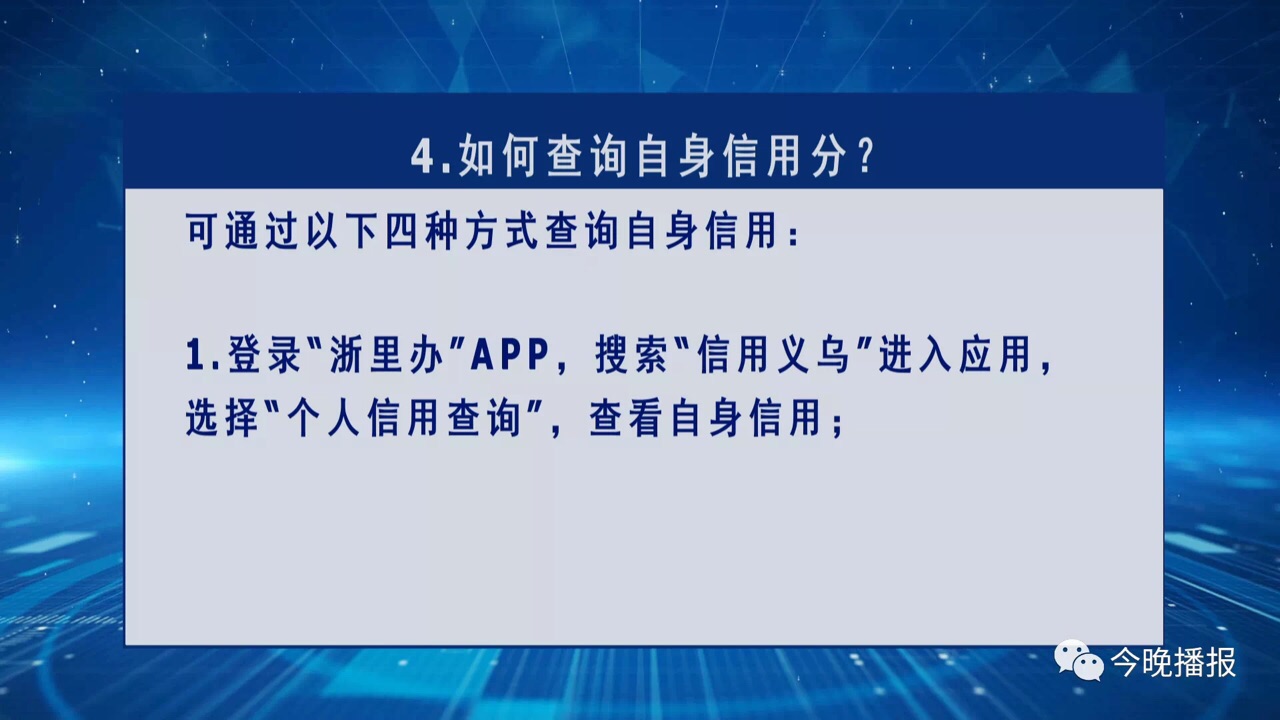 4.如何查询自身信用分？

可通过以下四种方式查询自身信用：

1.登录“浙里办”APP，搜索“信用义乌”进入应用，选择“个人信用查询”，查看自身信用；

今晚播报